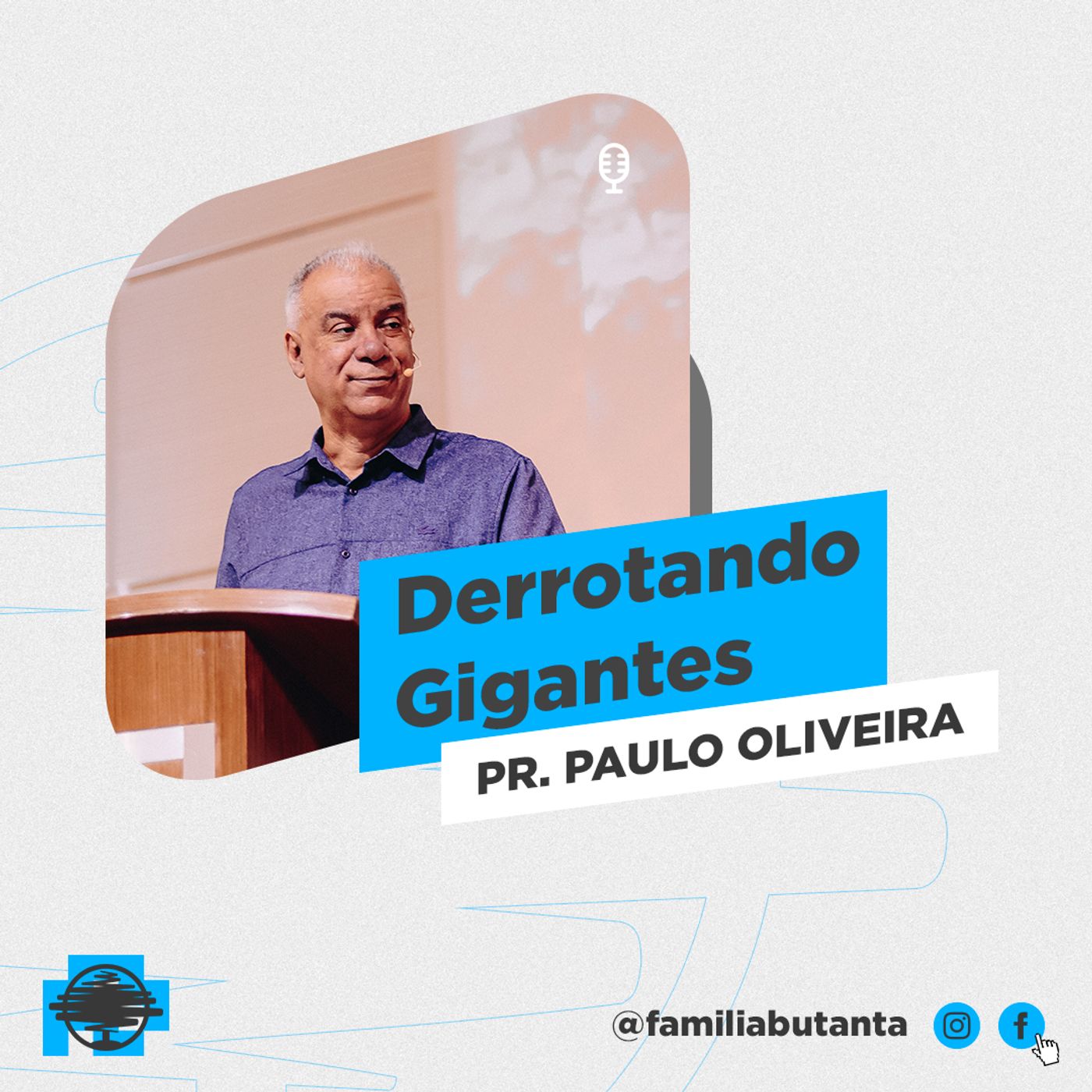 Derrotando Gigantes

PR. PAULO OLIVEIRA

@familiabutanta